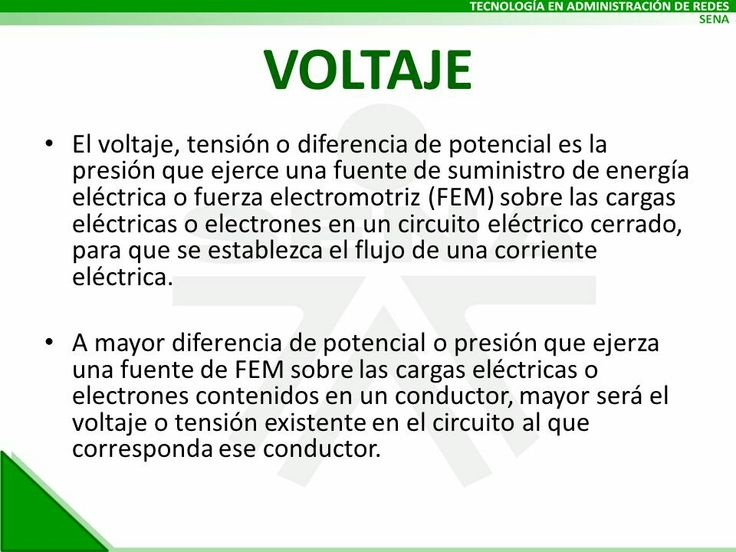 TECNOLOGÍA EN ADMINISTRACIÓN DE REDES
SENA

VOLTAJE

• El voltaje, tensión o diferencia de potencial es la presión que ejerce una fuente de suministro de energía eléctrica o fuerza electromotriz (FEM) sobre las cargas eléctricas o electrones en un circuito eléctrico cerrado, para que se establezca el flujo de una corriente eléctrica.

• A mayor diferencia de potencial o presión que ejerza una fuente de FEM sobre las cargas eléctricas o electrones contenidos en un conductor, mayor será el voltaje o tensión existente en el circuito al que corresponda ese conductor.